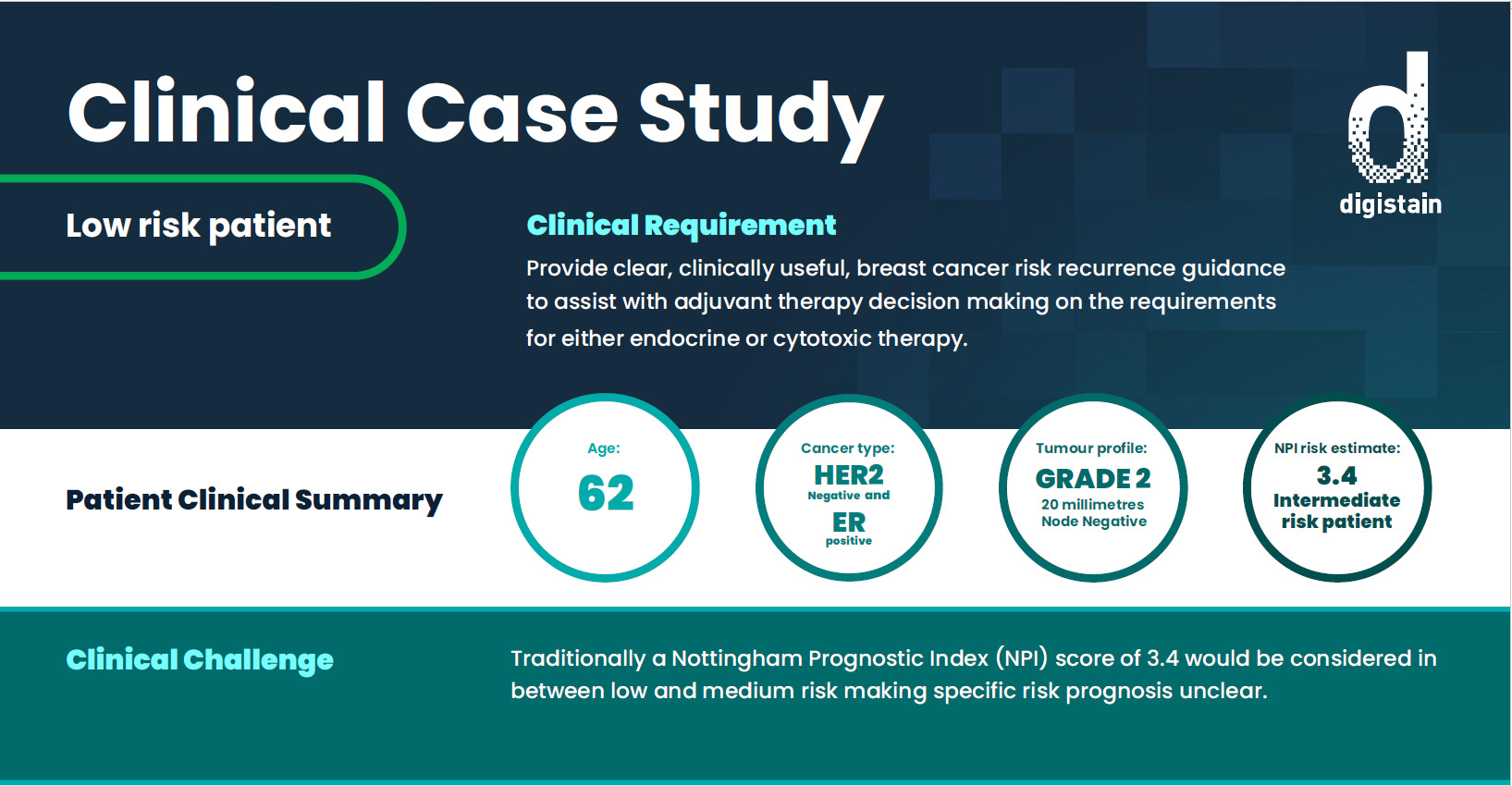 Clinical Case Study

d
digistain

Low risk patient

Clinical Requirement

Provide clear, clinically useful, breast cancer risk recurrence guidance to assist with adjuvant therapy decision making on the requirements for either endocrine or cytotoxic therapy.

Patient Clinical Summary

Age:
62

Cancer type:
HER2
Negative and
ER
positive

Tumour profile:
GRADE 2
20 millimetres
Node Negative

NPI risk estimate:
3.4
Intermediate risk patient

Clinical Challenge

Traditionally a Nottingham Prognostic Index (NPI) score of 3.4 would be considered in between low and medium risk making specific risk prognosis unclear.